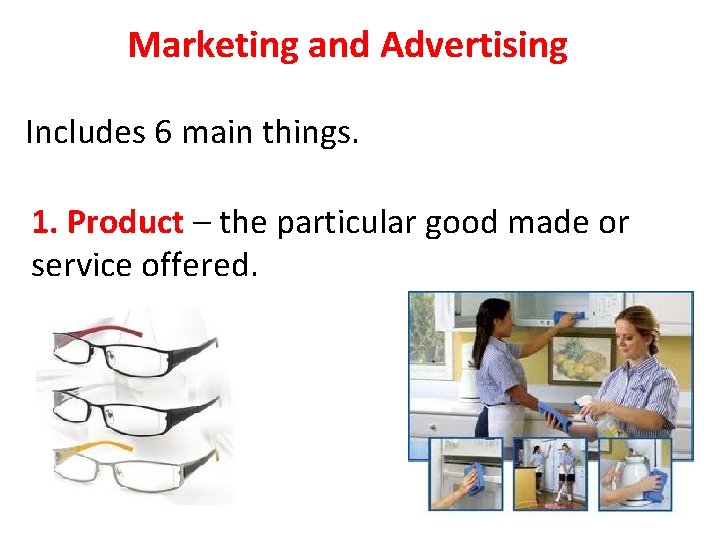 Marketing and Advertising

Includes 6 main things.

1. Product – the particular good made or service offered.